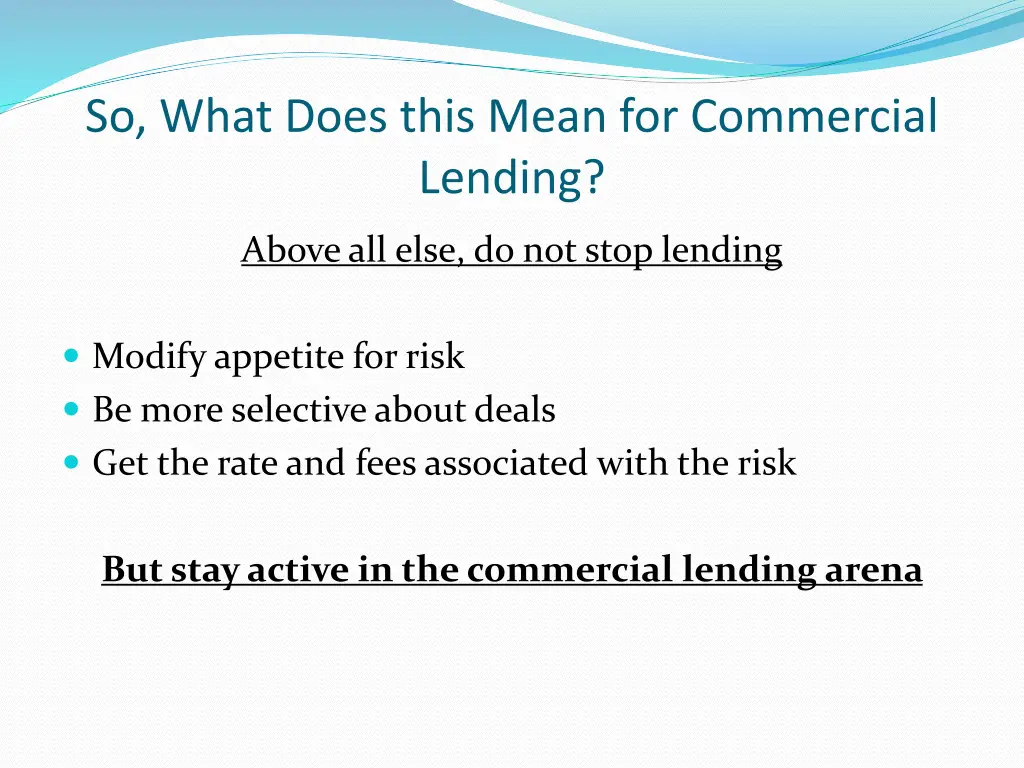 So, What Does this Mean for Commercial Lending?

Above all else, do not stop lending

- Modify appetite for risk
- Be more selective about deals
- Get the rate and fees associated with the risk

But stay active in the commercial lending arena